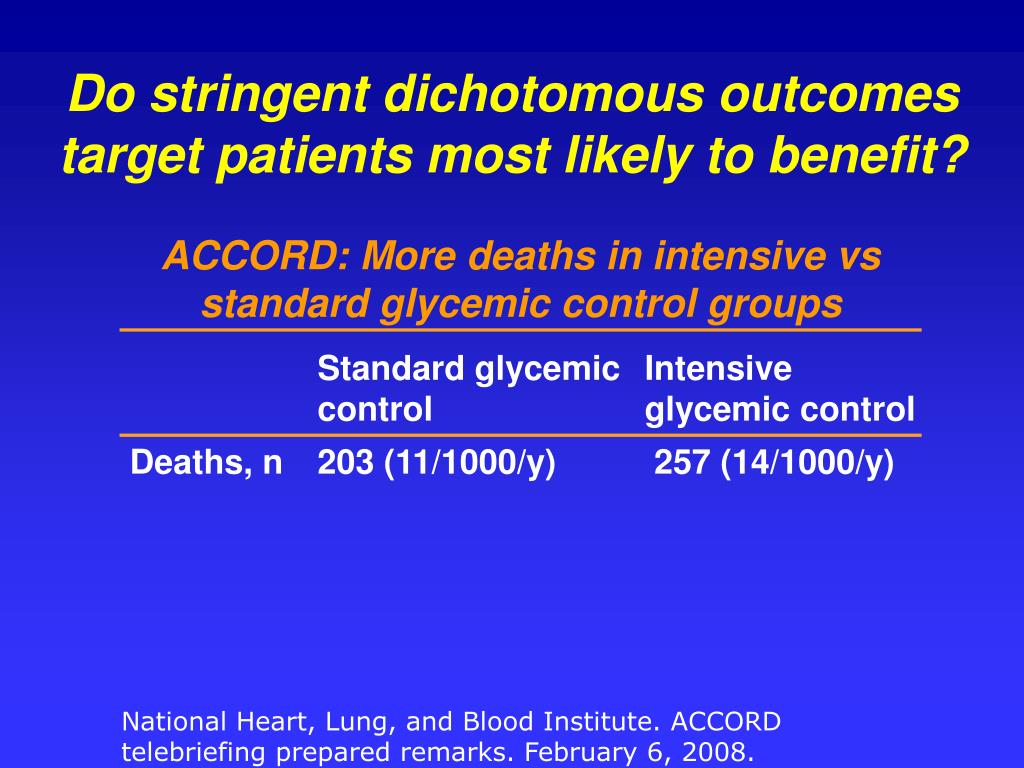 Do stringent dichotomous outcomes target patients most likely to benefit?

ACCORD: More deaths in intensive vs standard glycemic control groups

| | Standard glycemic control | Intensive glycemic control |
|---|---|---|
| Deaths, n | 203 (11/1000/y) | 257 (14/1000/y) |

National Heart, Lung, and Blood Institute. ACCORD telebriefing prepared remarks. February 6, 2008.